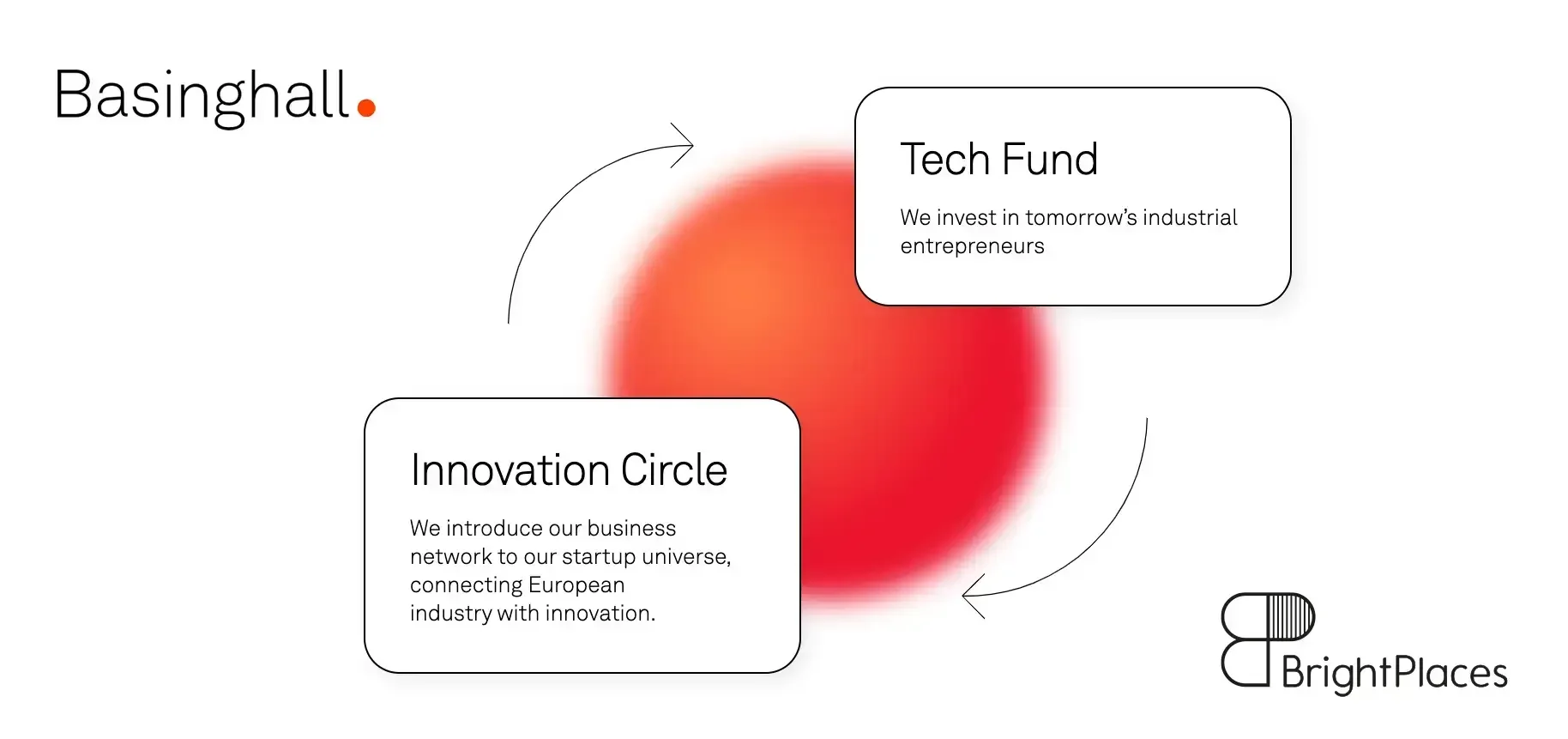 Basinghall.

Tech Fund

We invest in tomorrow's industrial entrepreneurs

Innovation Circle

We introduce our business network to our startup universe, connecting European industry with innovation.

BrightPlaces